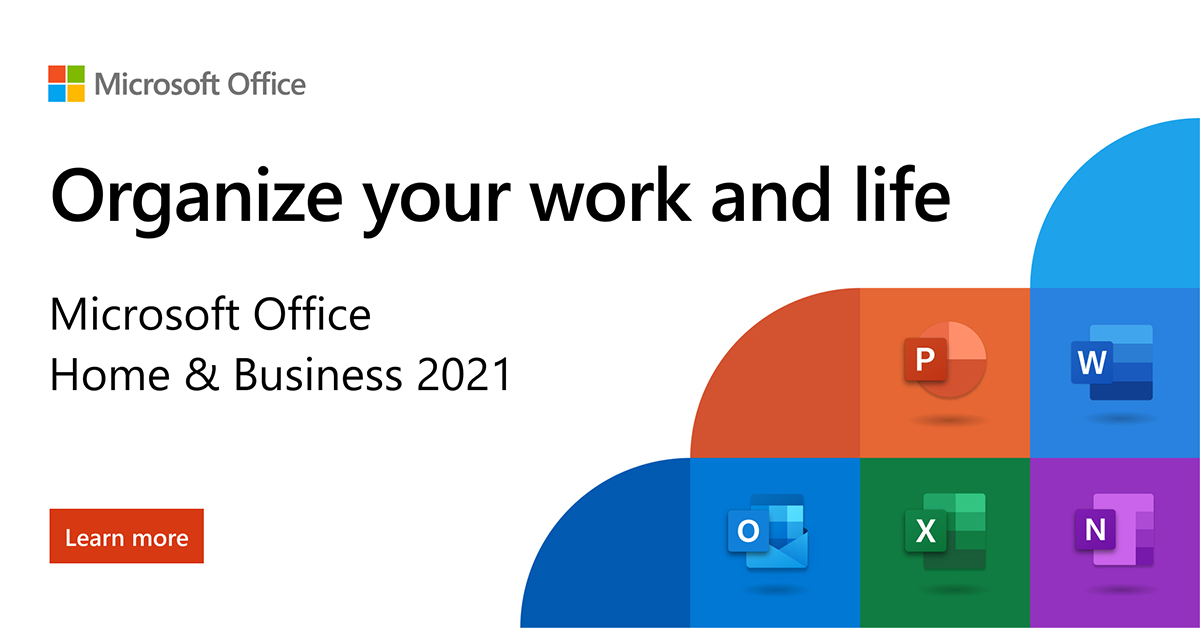 Microsoft Office

Organize your work and life

Microsoft Office
Home & Business 2021

Learn more

P

W

O

X

N